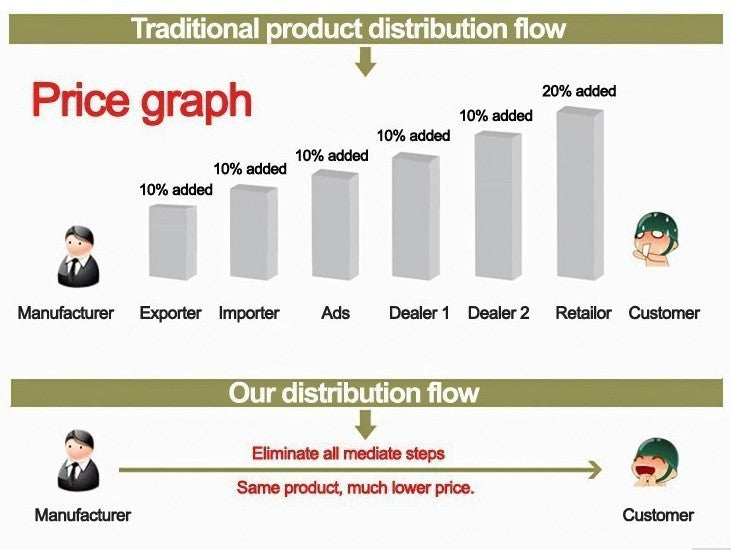 Traditional product distribution flow

Price graph

10% added
10% added
10% added
10% added
10% added
20% added

Manufacturer Exporter Importer Ads Dealer 1 Dealer 2 Retailor Customer

Our distribution flow

Eliminate all mediate steps

Same product, much lower price.

Manufacturer

Customer